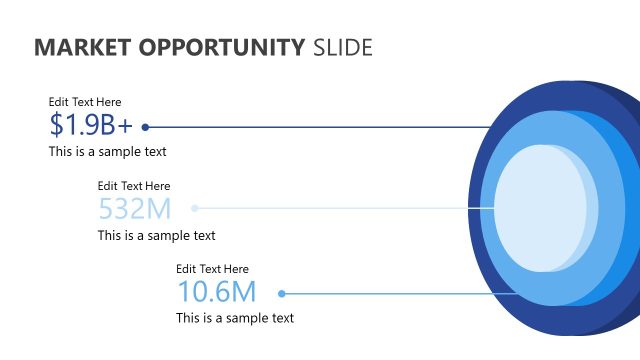 MARKET OPPORTUNITY SLIDE

Edit Text Here
$1.9B+
This is a sample text

Edit Text Here
532M
This is a sample text

Edit Text Here
10.6M
This is a sample text